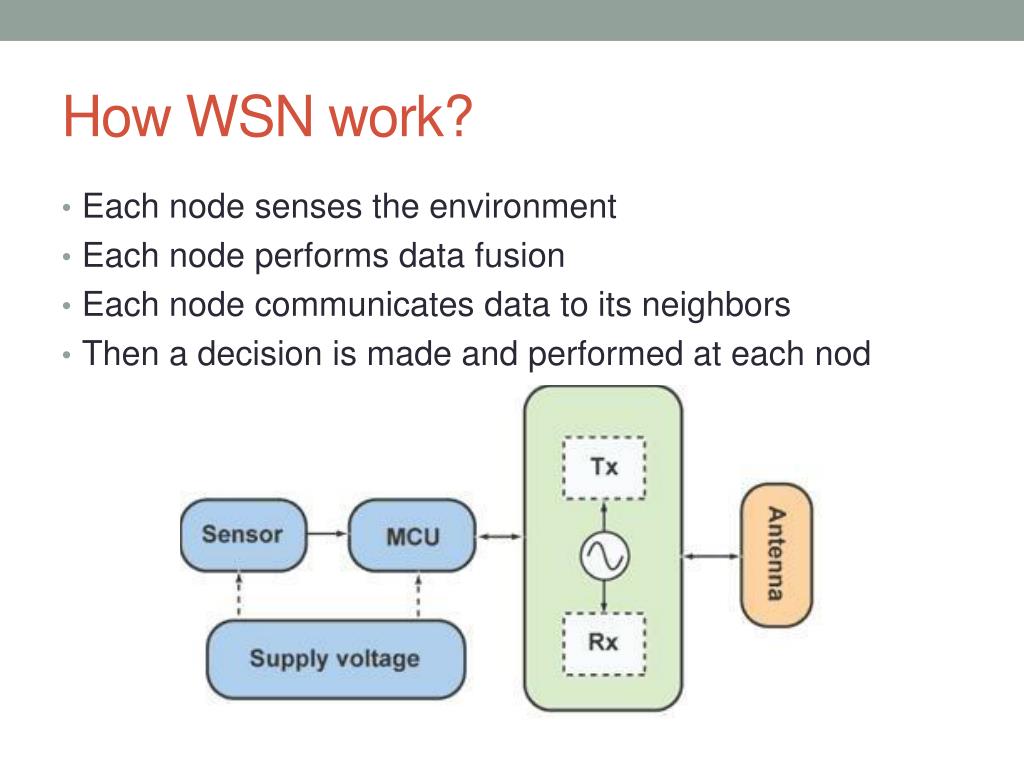 How WSN work?

• Each node senses the environment
• Each node performs data fusion
• Each node communicates data to its neighbors
• Then a decision is made and performed at each nod

Sensor
MCU
Supply voltage
Tx
Rx
Antenna